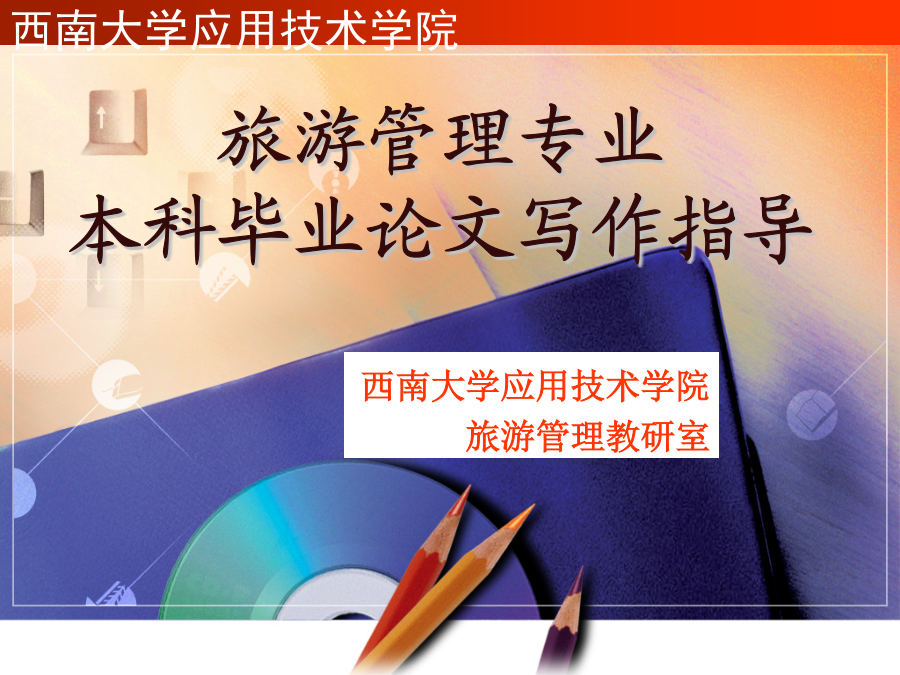 西南大学应用技术学院

旅游管理专业
本科毕业论文写作指导

西南大学应用技术学院
旅游管理教研室